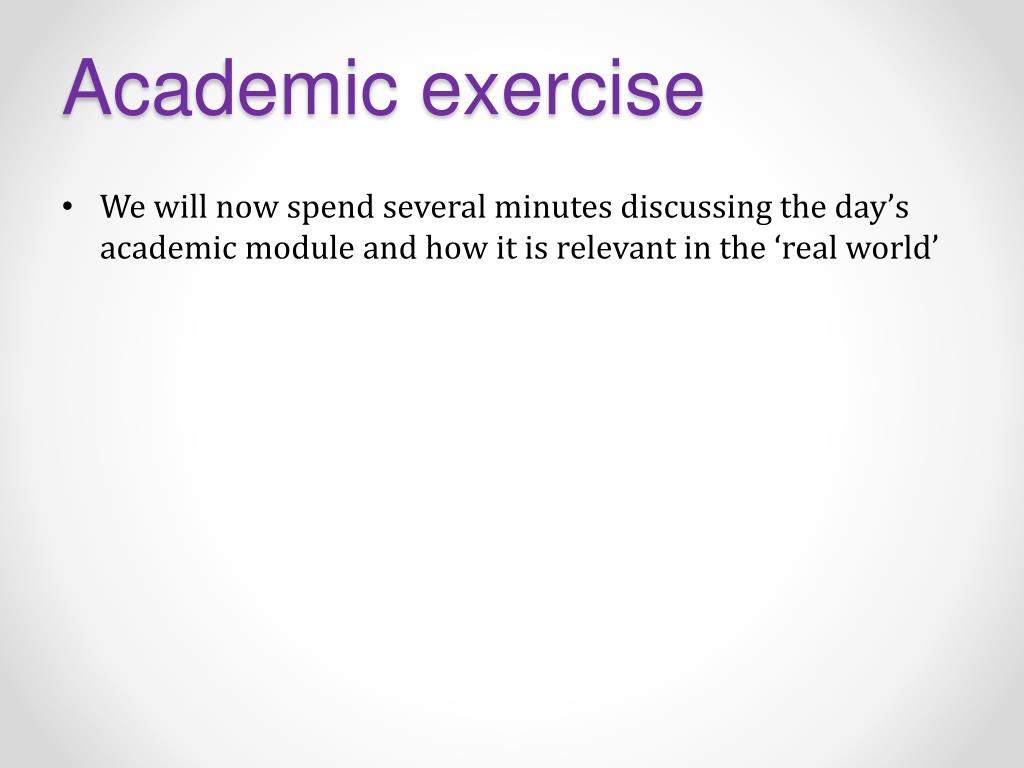 Academic exercise

• We will now spend several minutes discussing the day’s academic module and how it is relevant in the ‘real world’